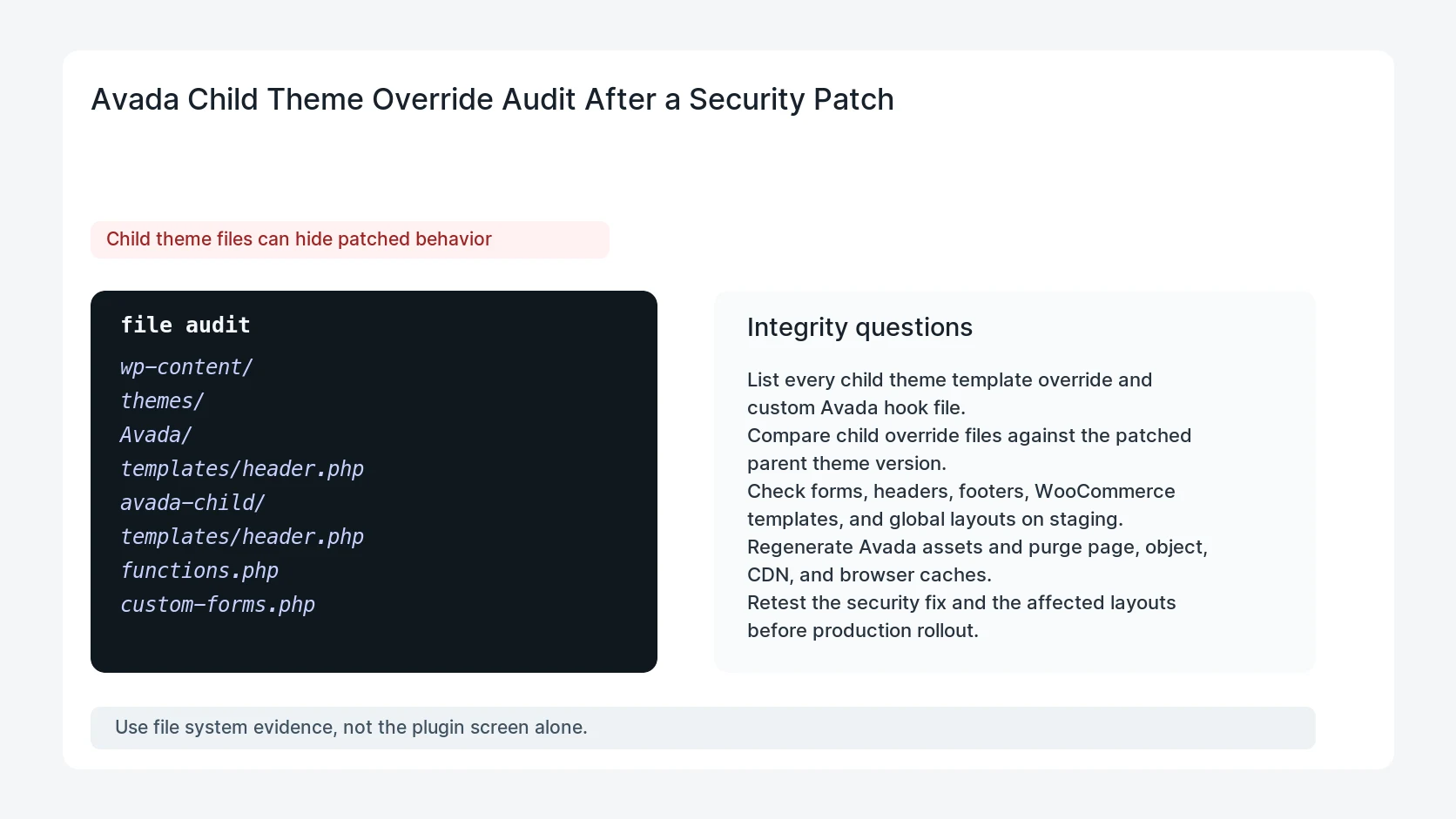 Avada Child Theme Override Audit After a Security Patch

Child theme files can hide patched behavior

file audit

wp-content/
themes/
Avada/
templates/header.php
avada-child/
templates/header.php
functions.php
custom-forms.php

Integrity questions

List every child theme template override and custom Avada hook file.
Compare child override files against the patched parent theme version.
Check forms, headers, footers, WooCommerce templates, and global layouts on staging.
Regenerate Avada assets and purge page, object, CDN, and browser caches.
Retest the security fix and the affected layouts before production rollout.

Use file system evidence, not the plugin screen alone.